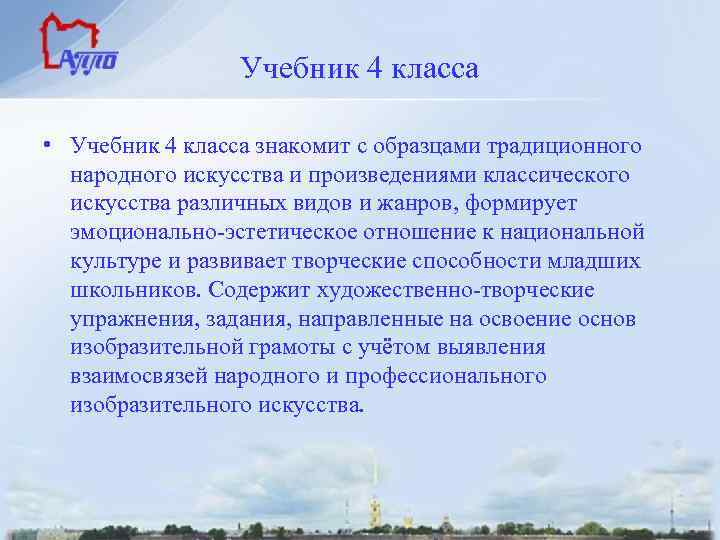 АППО

Учебник 4 класса

• Учебник 4 класса знакомит с образцами традиционного народного искусства и произведениями классического искусства различных видов и жанров, формирует эмоционально-эстетическое отношение к национальной культуре и развивает творческие способности младших школьников. Содержит художественно-творческие упражнения, задания, направленные на освоение основ изобразительной грамоты с учётом выявления взаимосвязей народного и профессионального изобразительного искусства.